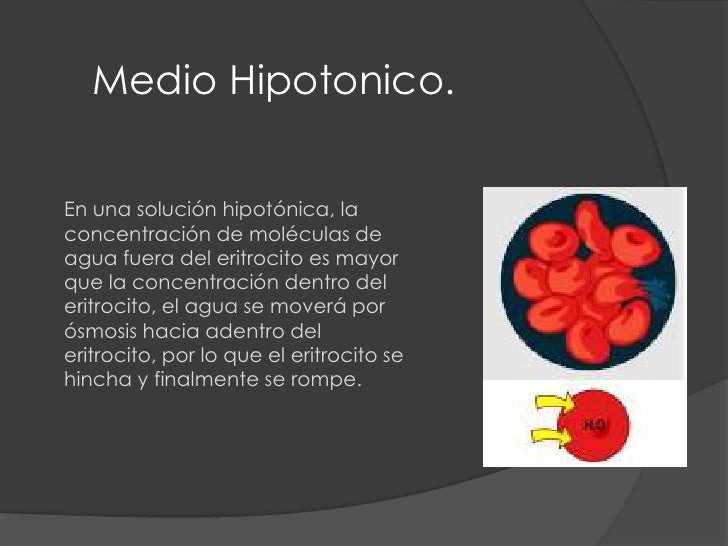 Medio Hipotonico.

En una solución hipotónica, la concentración de moléculas de agua fuera del eritrocito es mayor que la concentración dentro del eritrocito, el agua se moverá por ósmosis hacia adentro del eritrocito, por lo que el eritrocito se hincha y finalmente se rompe.

$H_2O$